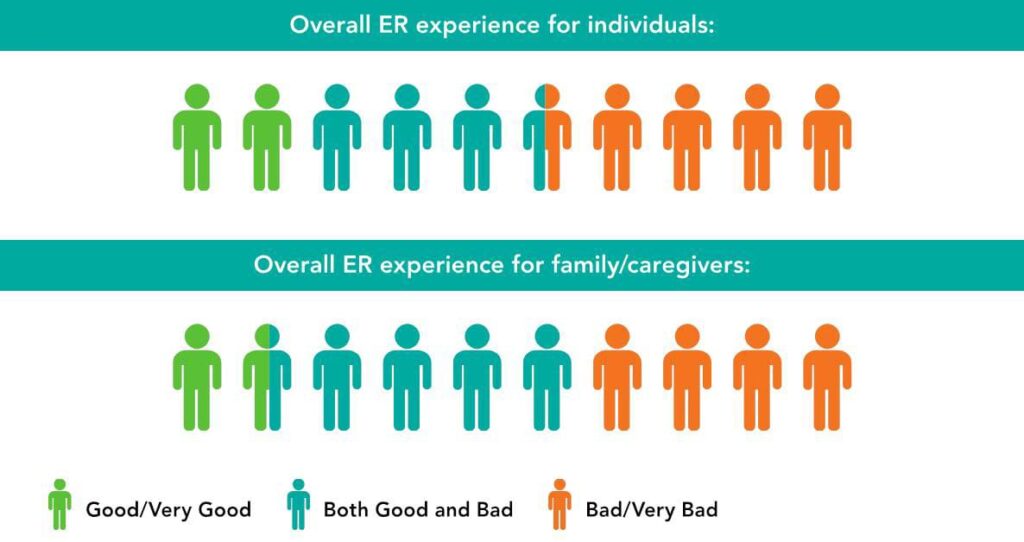 Overall ER experience for individuals:

Overall ER experience for family/caregivers:

Good/Very Good
Both Good and Bad
Bad/Very Bad